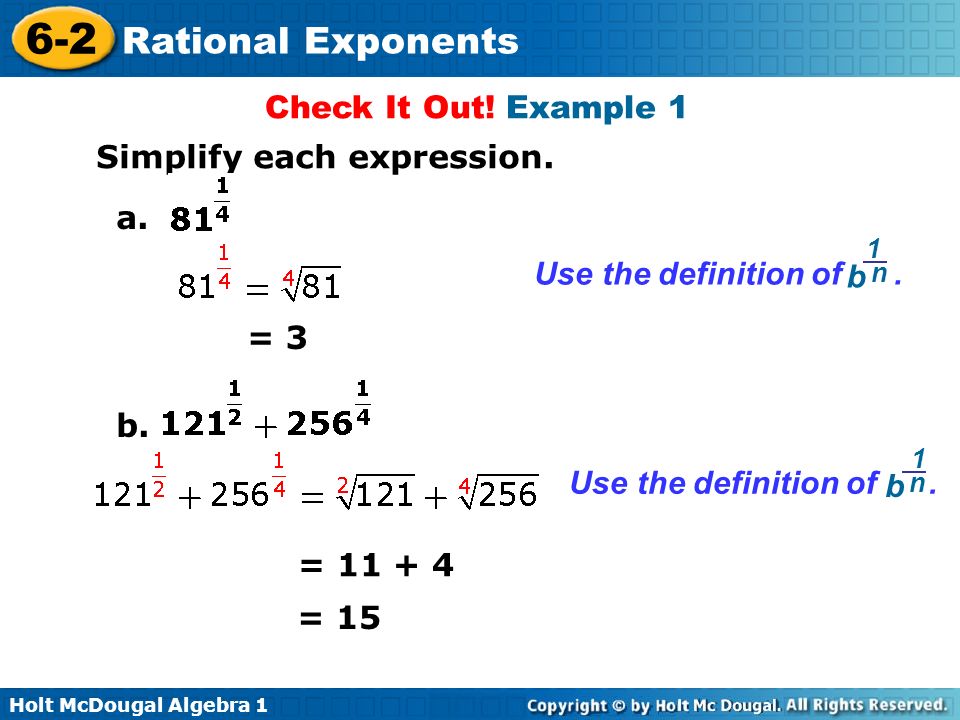 6-2 Rational Exponents

Check It Out! Example 1

Simplify each expression.

a. $81^{\frac{1}{4}}$

$81^{\frac{1}{4}} = \sqrt[4]{81}$

Use the definition of $b^{\frac{1}{n}}$.

$= 3$

b. $121^{\frac{1}{2}} + 256^{\frac{1}{4}}$

$121^{\frac{1}{2}} + 256^{\frac{1}{4}} = \sqrt[2]{121} + \sqrt[4]{256}$

Use the definition of $b^{\frac{1}{n}}$.

$= 11 + 4$

$= 15$

Holt McDougal Algebra 1

Copyright © by Holt Mc Dougal. All Rights Reserved.